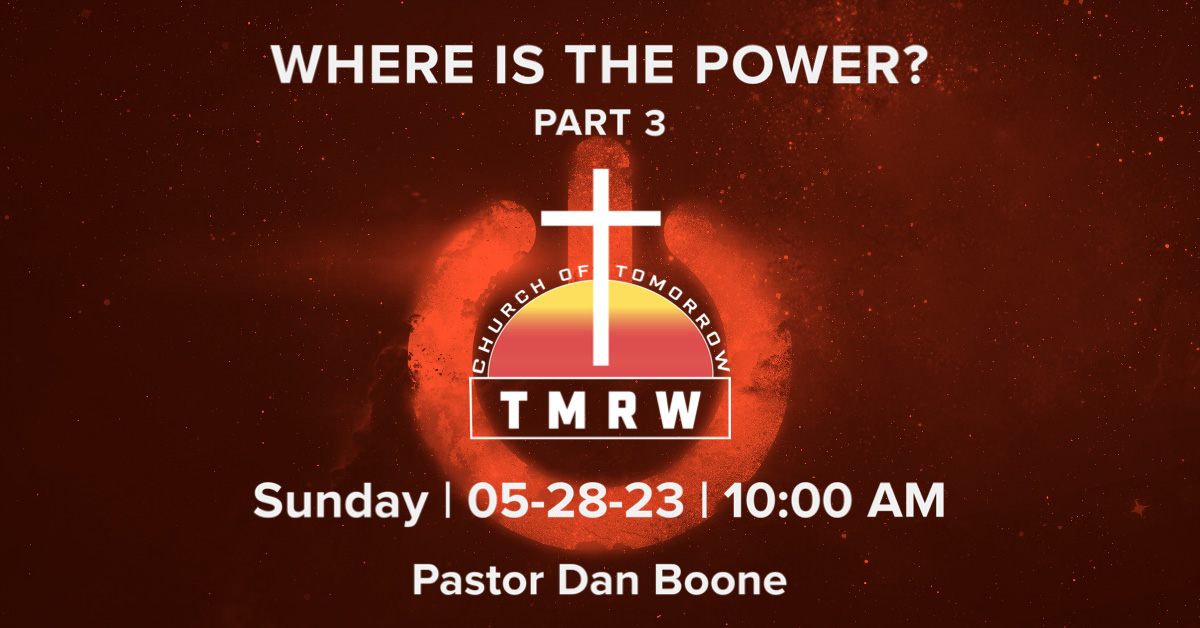 WHERE IS THE POWER?
PART 3

CHURCH OF TOMORROW
TMRW

Sunday | 05-28-23 | 10:00 AM

Pastor Dan Boone